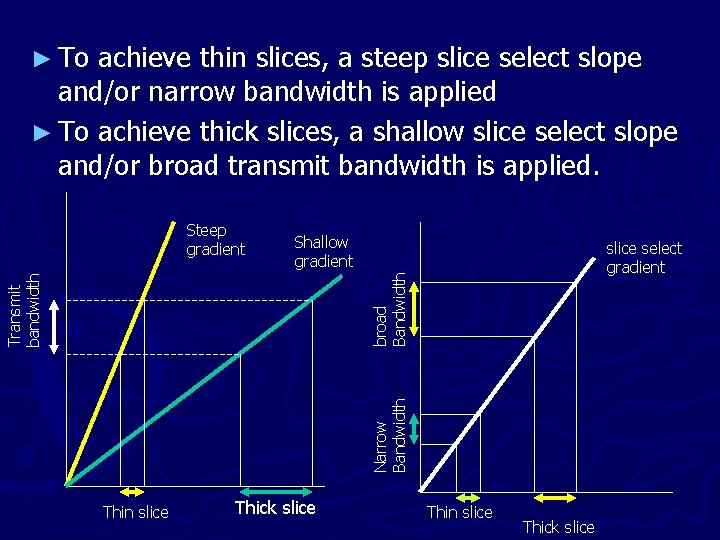 ► To achieve thin slices, a steep slice select slope and/or narrow bandwidth is applied

► To achieve thick slices, a shallow slice select slope and/or broad transmit bandwidth is applied.

Transmit bandwidth

Steep gradient

Shallow gradient

Thin slice

Thick slice

broad Bandwidth

Narrow Bandwidth

slice select gradient

Thin slice

Thick slice